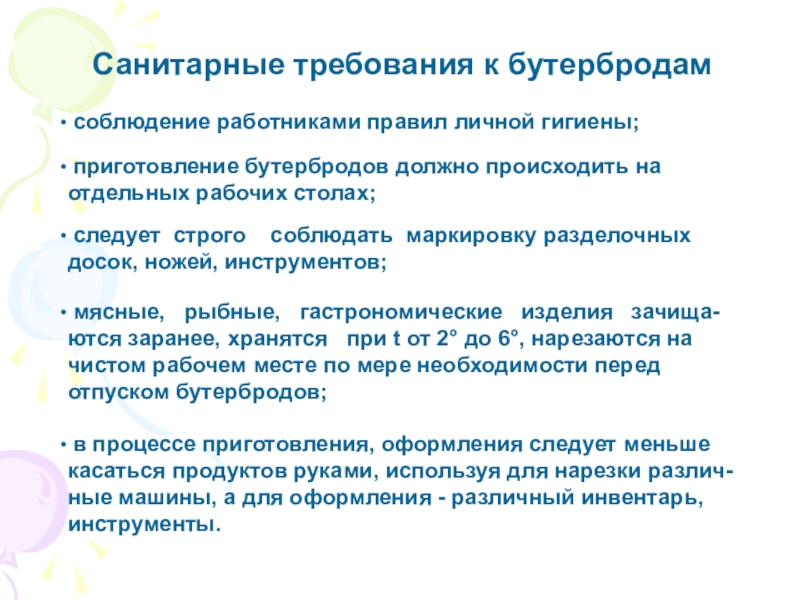 Санитарные требования к бутербродам

• соблюдение работниками правил личной гигиены;

• приготовление бутербродов должно происходить на отдельных рабочих столах;

• следует строго соблюдать маркировку разделочных досок, ножей, инструментов;

• мясные, рыбные, гастрономические изделия зачищаются заранее, хранятся при t от 2° до 6°, нарезаются на чистом рабочем месте по мере необходимости перед отпуском бутербродов;

• в процессе приготовления, оформления следует меньше касаться продуктов руками, используя для нарезки различные машины, а для оформления - различный инвентарь, инструменты.